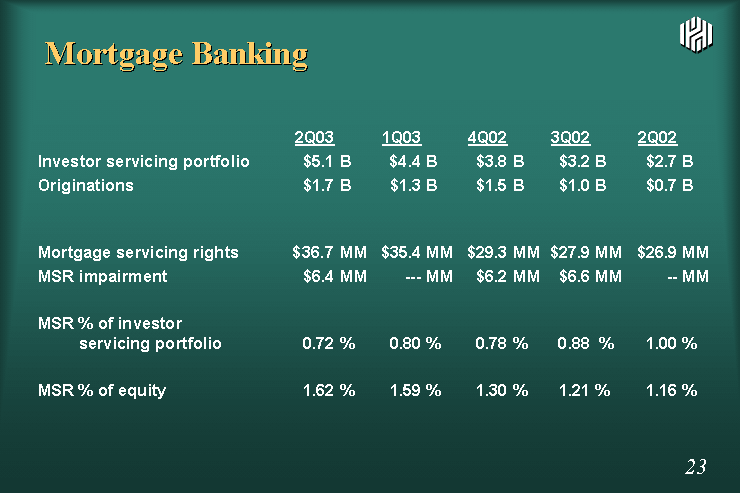 Mortgage Banking

| | 2Q03 | 1Q03 | 4Q02 | 3Q02 | 2Q02 |
|---|---|---|---|---|---|
| Investor servicing portfolio | \$5.1 B | \$4.4 B | \$3.8 B | \$3.2 B | \$2.7 B |
| Originations | \$1.7 B | \$1.3 B | \$1.5 B | \$1.0 B | \$0.7 B |
| Mortgage servicing rights | \$36.7 MM | \$35.4 MM | \$29.3 MM | \$27.9 MM | \$26.9 MM |
| MSR impairment | \$6.4 MM | --- MM | \$6.2 MM | \$6.6 MM | -- MM |
| MSR % of investor servicing portfolio | 0.72 % | 0.80 % | 0.78 % | 0.88 % | 1.00 % |
| MSR % of equity | 1.62 % | 1.59 % | 1.30 % | 1.21 % | 1.16 % |

23